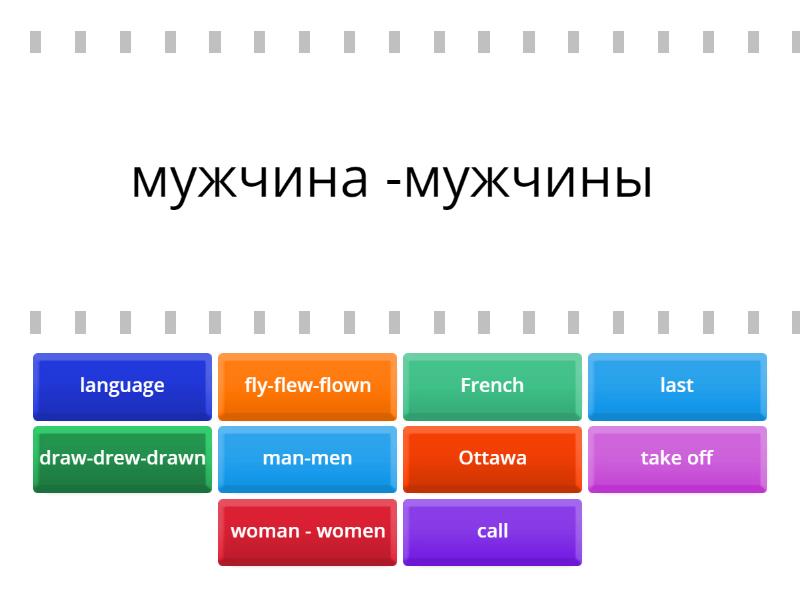 мужчина -мужчины

language

fly-flew-flown

French

last

draw-drew-drawn

man-men

Ottawa

take off

woman - women

call